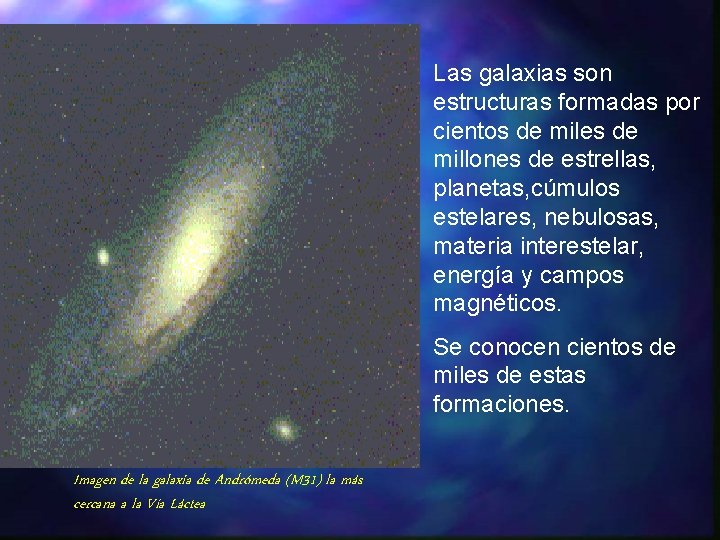 Las galaxias son estructuras formadas por cientos de miles de millones de estrellas, planetas,cúmulos estelares, nebulosas, materia interestelar, energía y campos magnéticos.

Se conocen cientos de miles de estas formaciones.

Imagen de la galaxia de Andrómeda (M31) la más cercana a la Vía Láctea